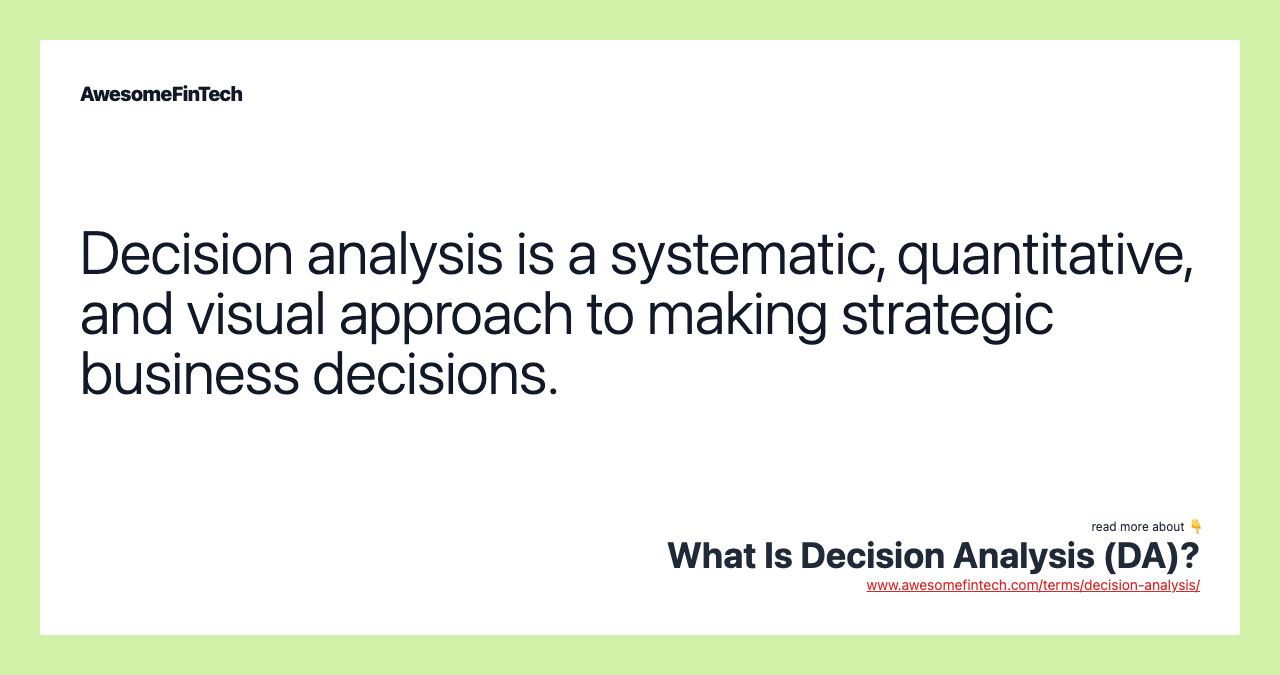 AwesomeFinTech

Decision analysis is a systematic, quantitative, and visual approach to making strategic business decisions.

read more about 👇
What Is Decision Analysis (DA)?
www.awesomefintech.com/terms/decision-analysis/